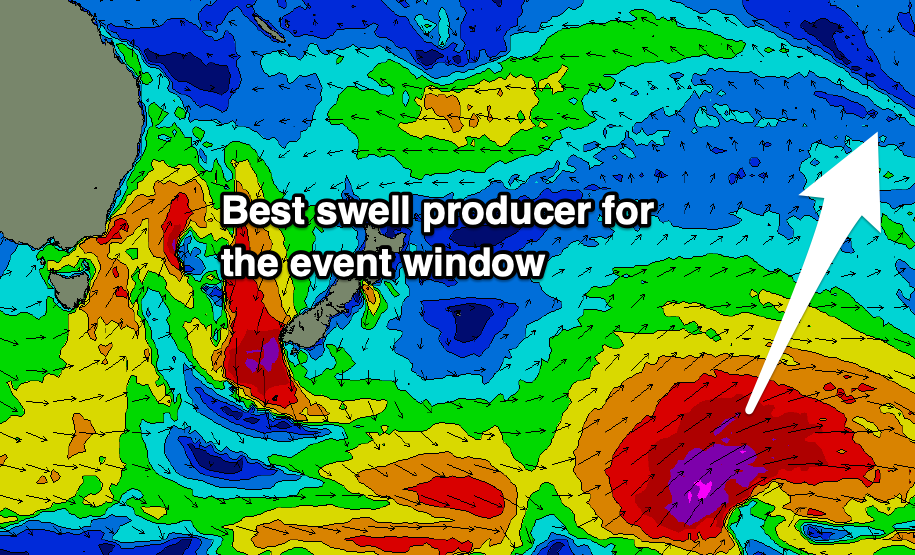 Best swell producer for the event window